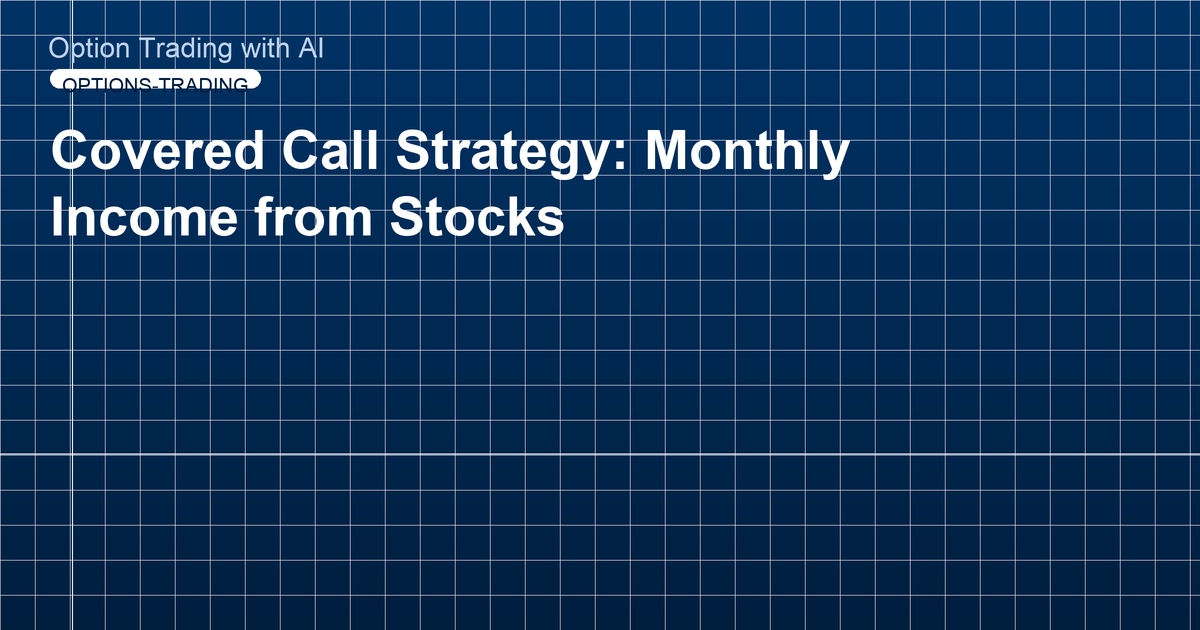 Option Trading with AI

OPTIONS-TRADING

Covered Call Strategy: Monthly Income from Stocks